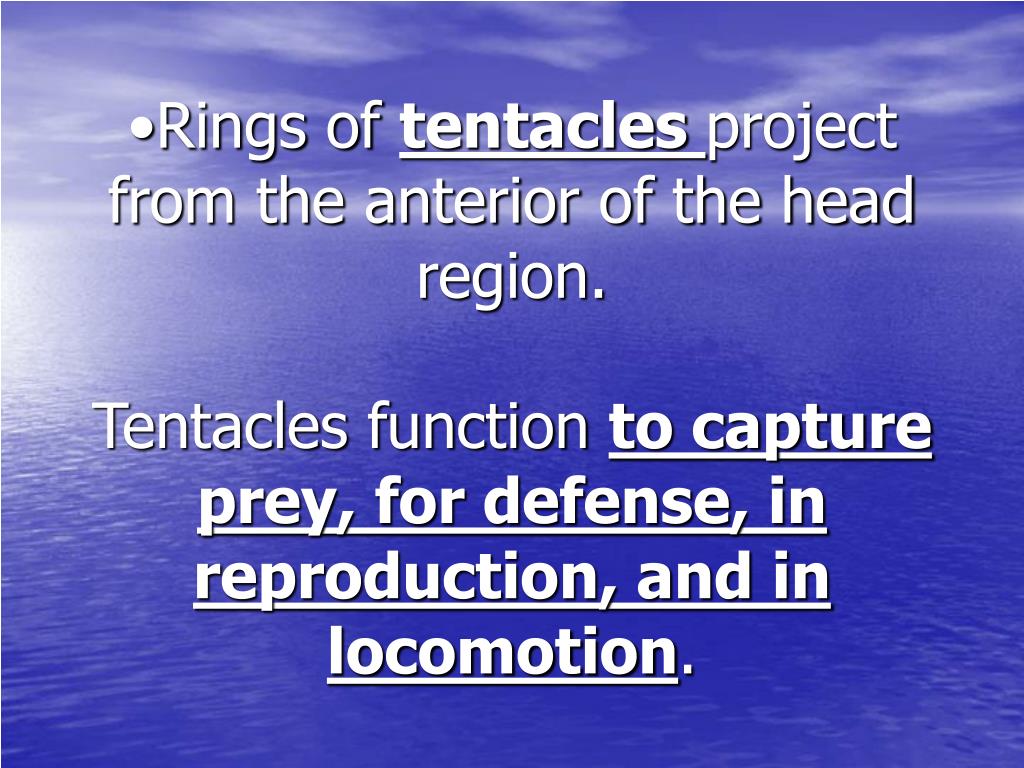 •Rings of tentacles project from the anterior of the head region.

Tentacles function to capture prey, for defense, in reproduction, and in locomotion.